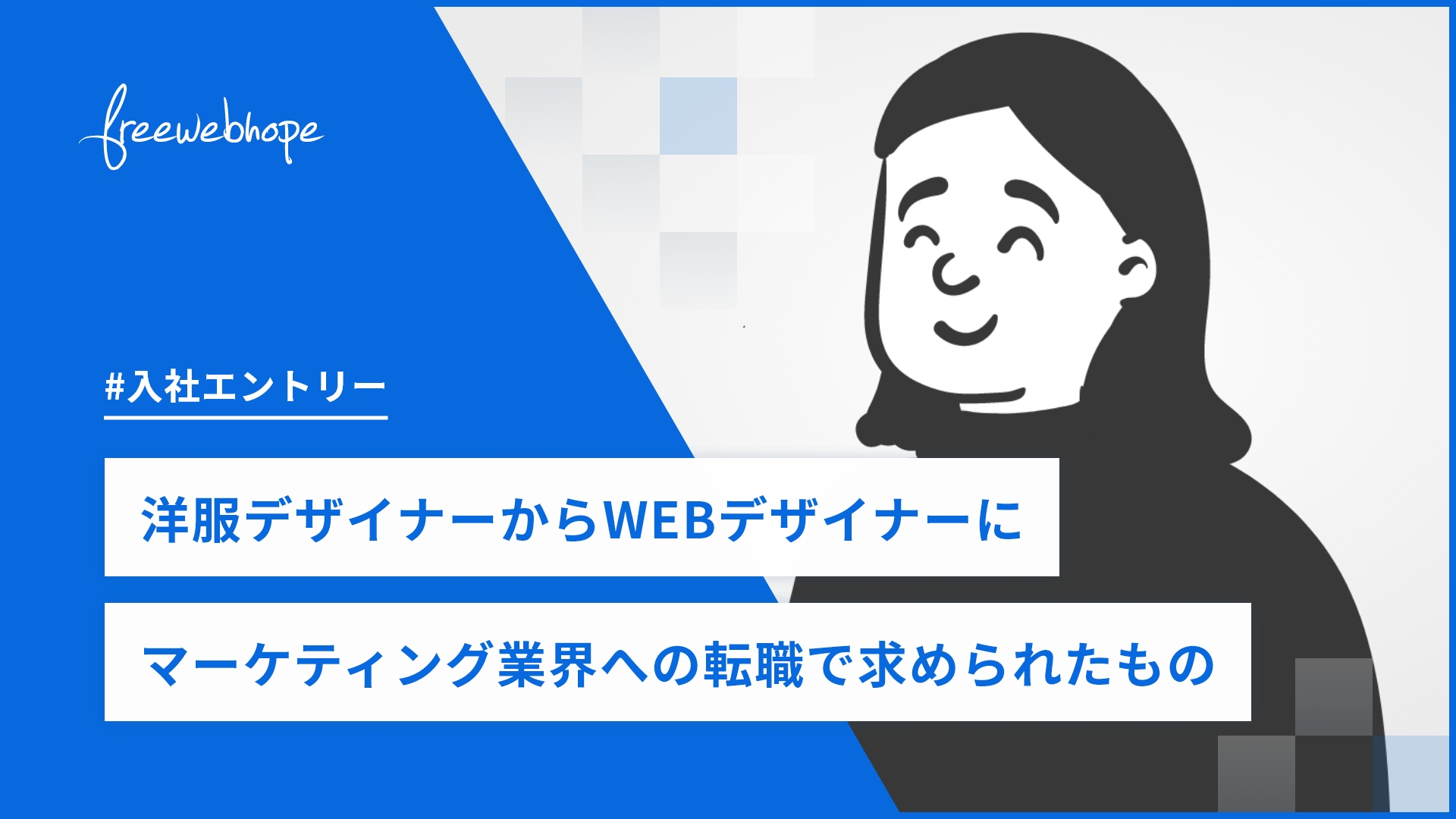 freewebhope

#入社エントリー

洋服デザイナーからWEBデザイナーに

マーケティング業界への転職で求められたもの